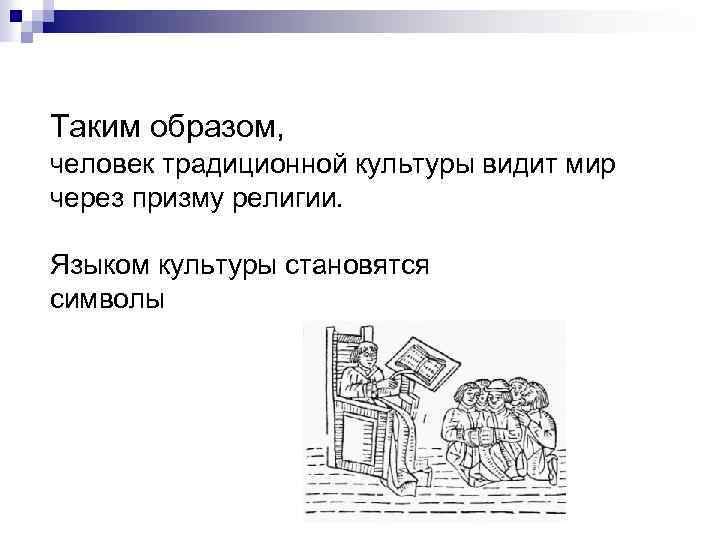 Таким образом,
человек традиционной культуры видит мир через призму религии.

Языком культуры становятся символы